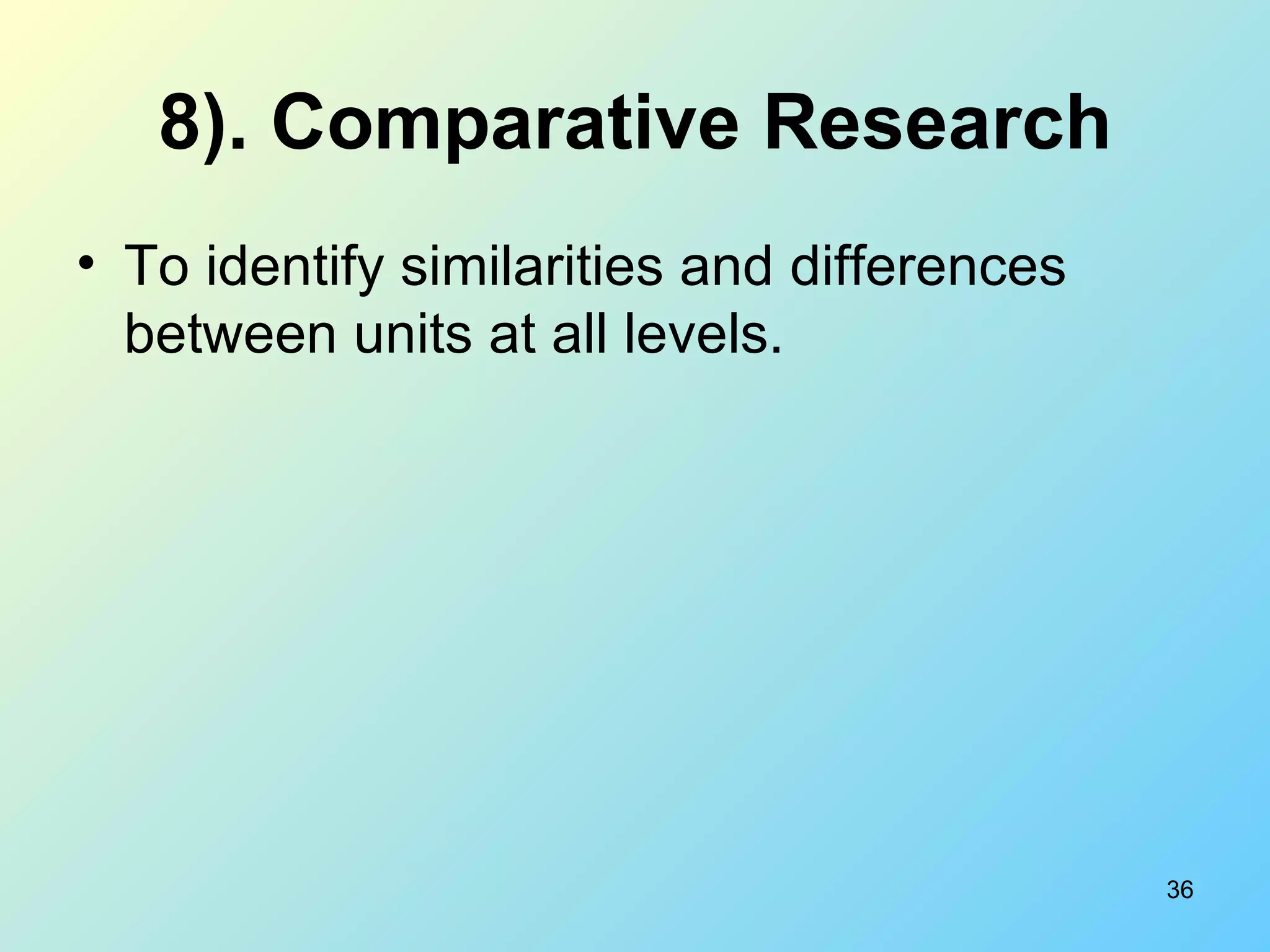 8). Comparative Research

• To identify similarities and differences between units at all levels.

36